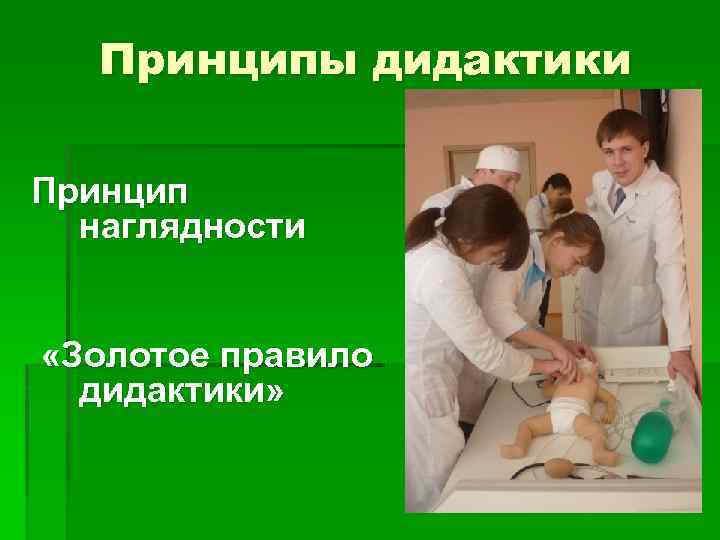 Принципы дидактики

Принцип наглядности

«Золотое правило дидактики»